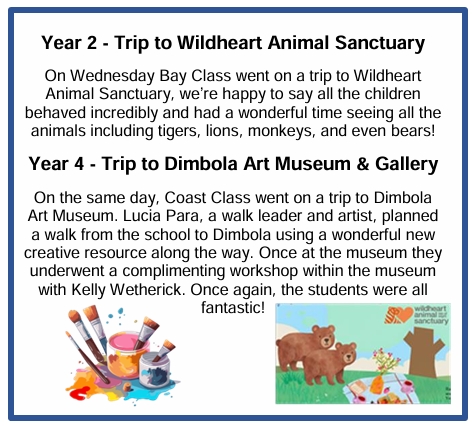 Year 2 - Trip to Wildheart Animal Sanctuary

On Wednesday Bay Class went on a trip to Wildheart Animal Sanctuary, we're happy to say all the children behaved incredibly and had a wonderful time seeing all the animals including tigers, lions, monkeys, and even bears!

Year 4 - Trip to Dimbola Art Museum & Gallery

On the same day, Coast Class went on a trip to Dimbola Art Museum. Lucia Para, a walk leader and artist, planned a walk from the school to Dimbola using a wonderful new creative resource along the way. Once at the museum they underwent a complimenting workshop within the museum with Kelly Wetherick. Once again, the students were all fantastic!

wildheart animal sanctuary